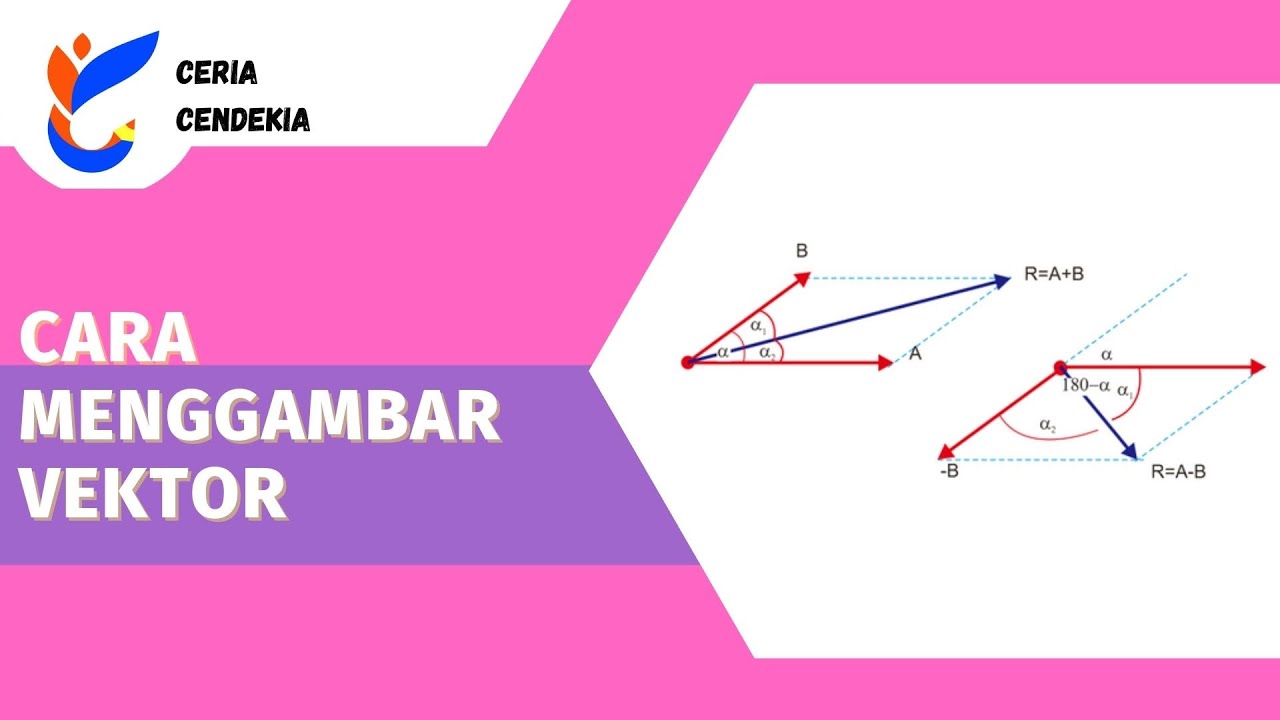 CERIA
CENDEKIA

CARA
MENGGAMBAR
VEKTOR

B
R=A+B
$\alpha_1$
$\alpha$
$\alpha_2$
A

$\alpha$
$180-\alpha$
$\alpha_1$
$\alpha_2$
-B
R=A-B